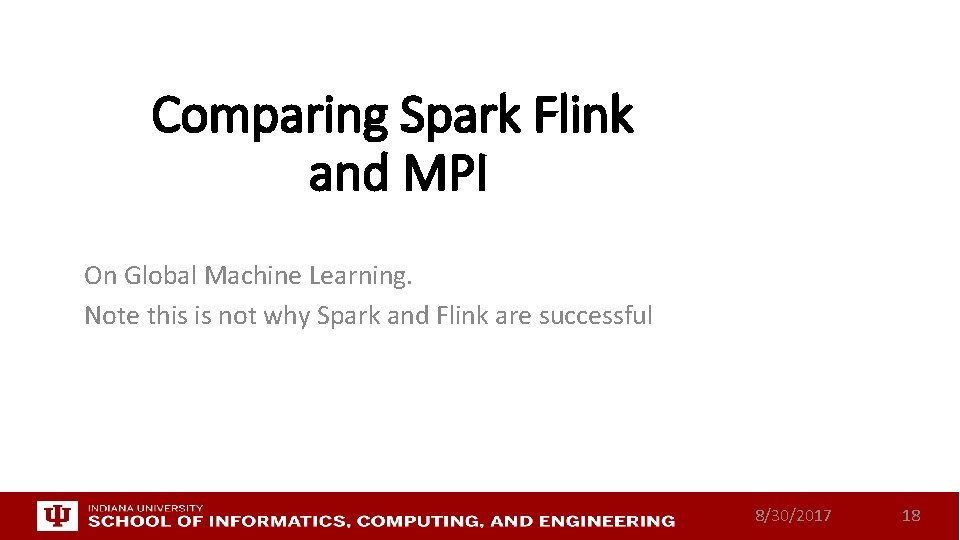 Comparing Spark Flink and MPI

On Global Machine Learning.

Note this is not why Spark and Flink are successful

INDIANA UNIVERSITY
SCHOOL OF INFORMATICS, COMPUTING, AND ENGINEERING

8/30/2017

18